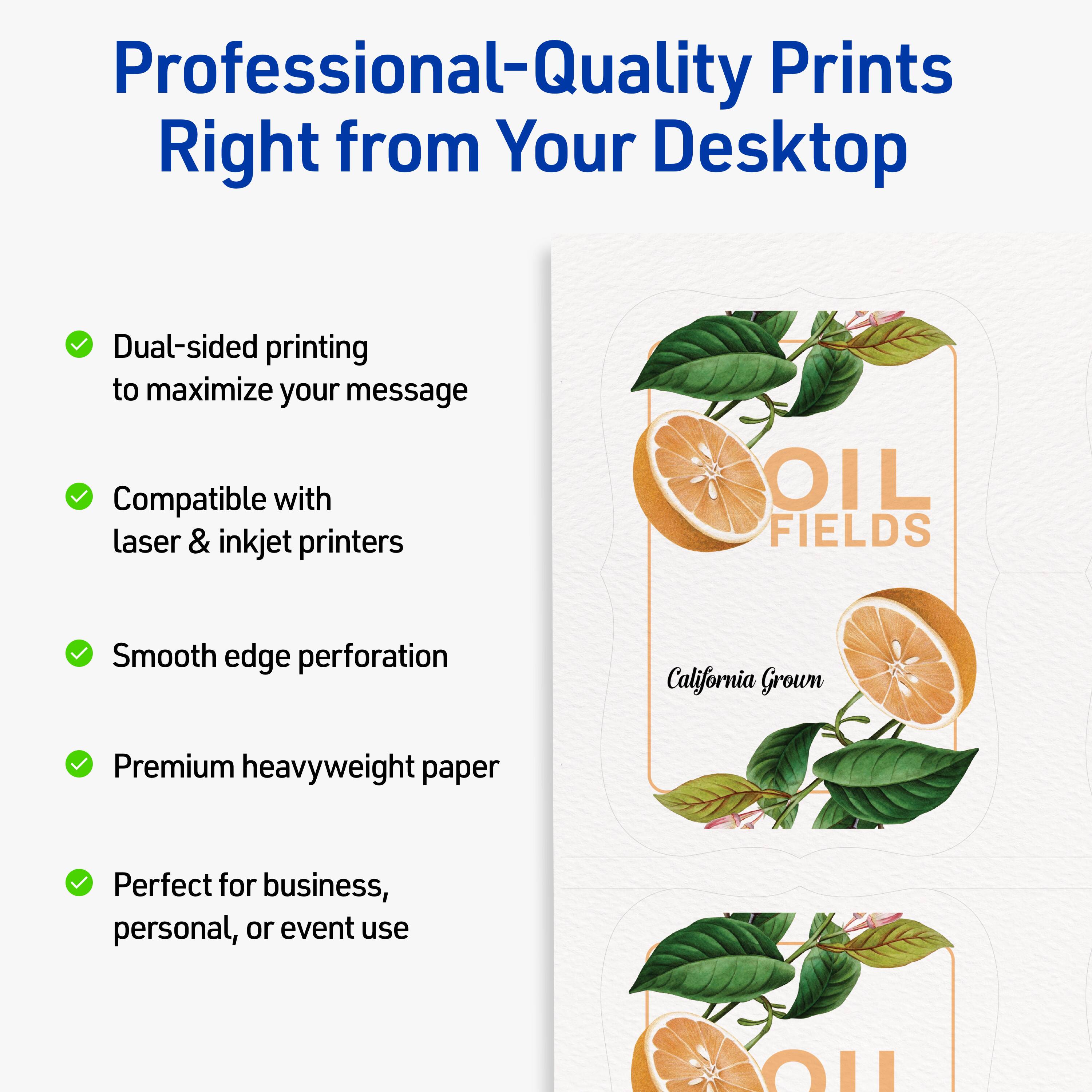 Professional-Quality Prints Right from Your Desktop

Dual-sided printing to maximize your message

Compatible with laser & inkjet printers

Smooth edge perforation

Premium heavyweight paper

Perfect for business, personal, or event use

OIL FIELDS

California Grown

OIL